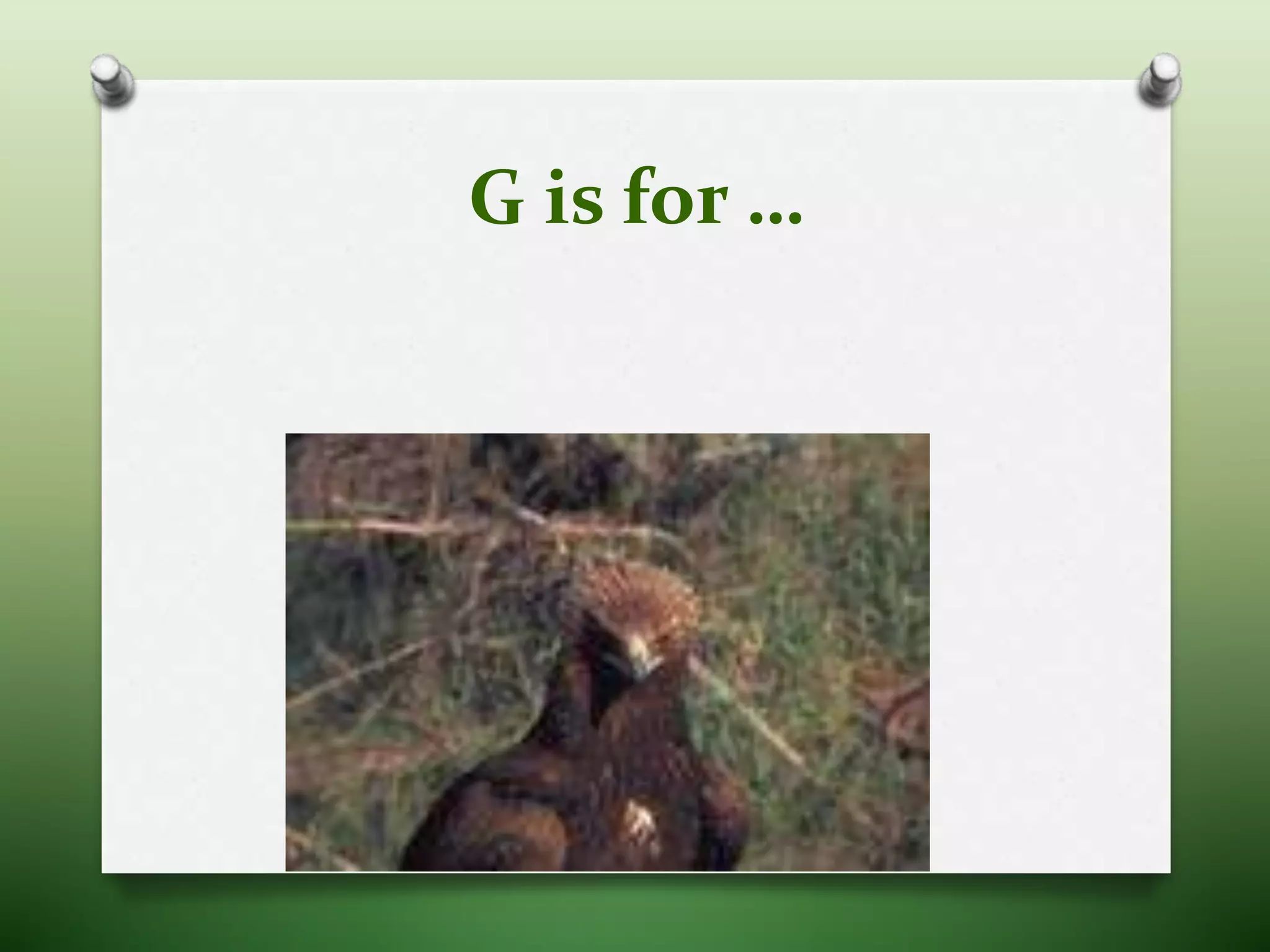 G is for …